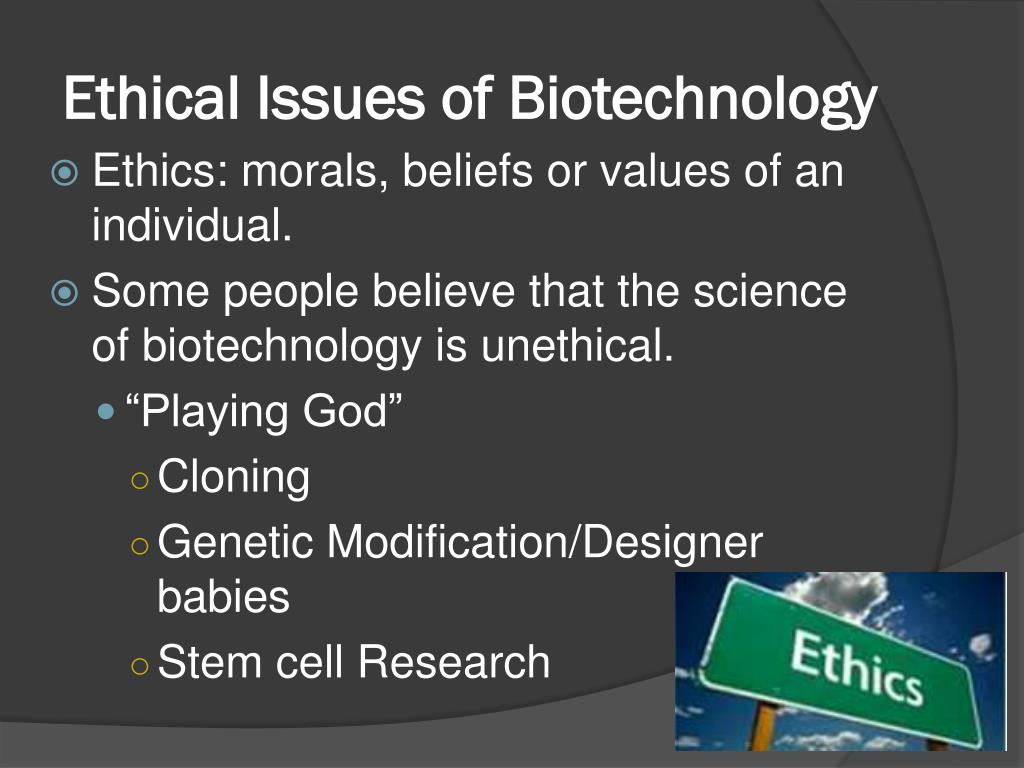 Ethical Issues of Biotechnology

Ethics: morals, beliefs or values of an individual.

Some people believe that the science of biotechnology is unethical.

“Playing God”

Cloning

Genetic Modification/Designer babies

Stem cell Research

Ethics